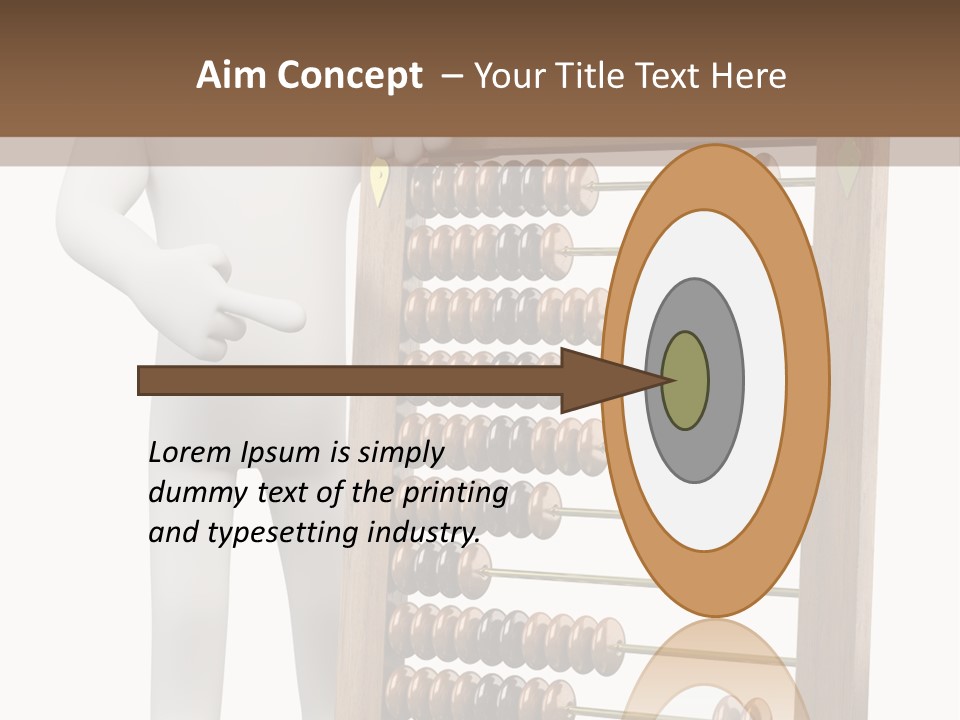 Aim Concept – Your Title Text Here

Lorem Ipsum is simply dummy text of the printing and typesetting industry.